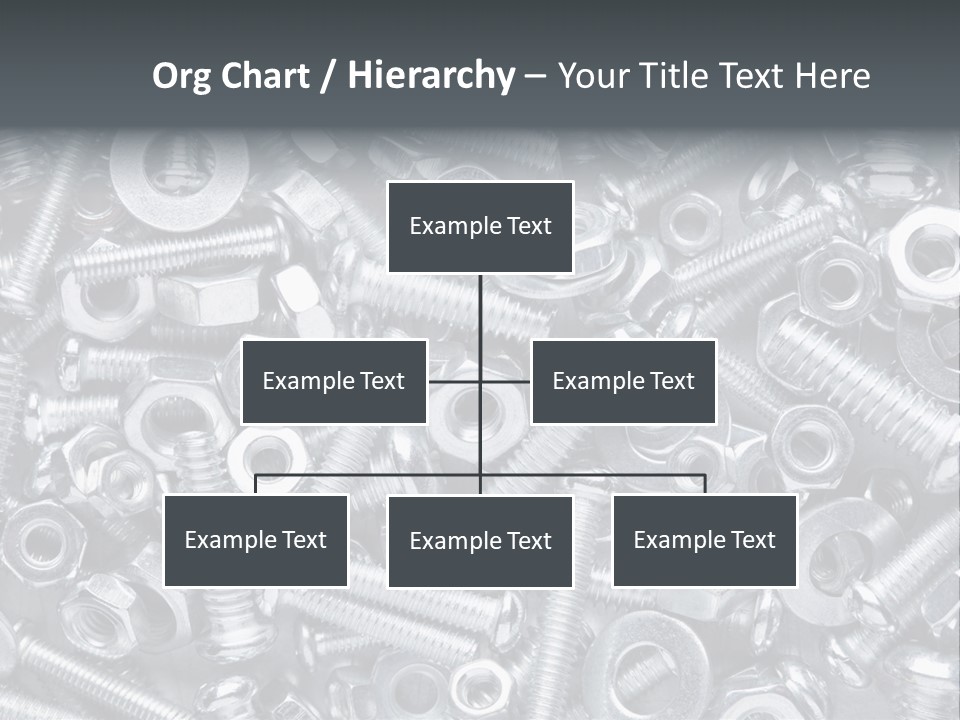 Org Chart / Hierarchy – Your Title Text Here

Example Text

Example Text

Example Text

Example Text

Example Text

Example Text